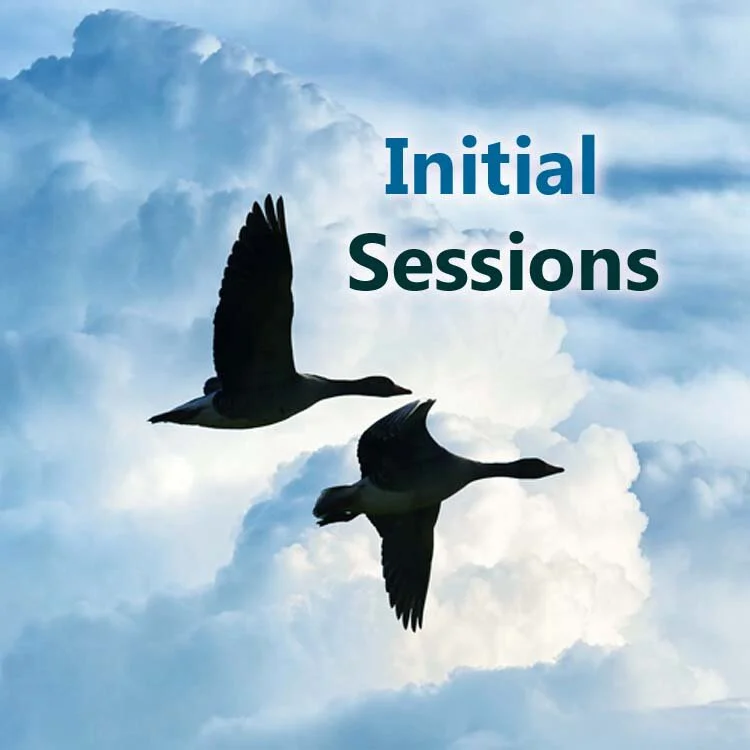 Initial
Sessions